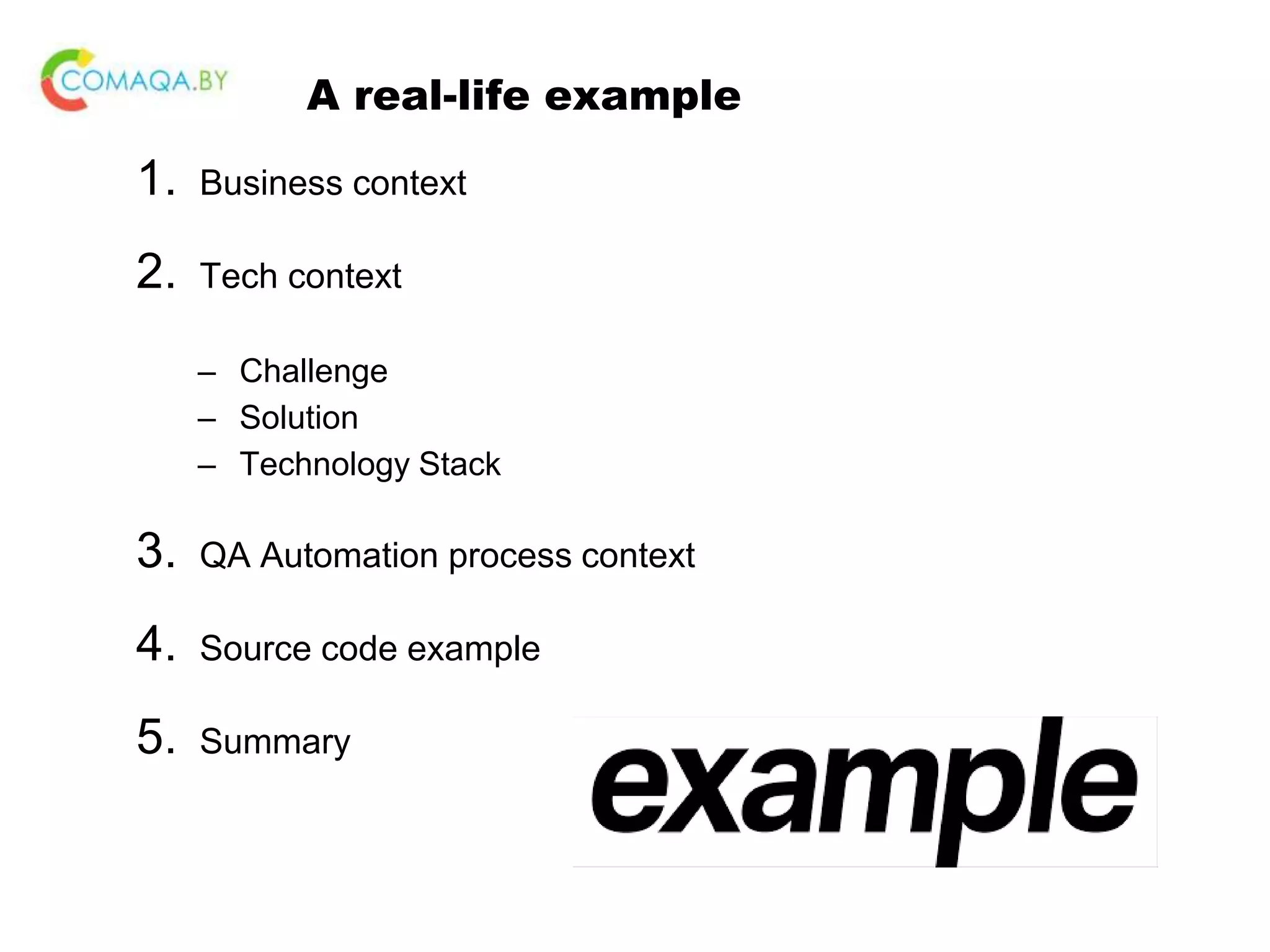 COMAQA.BY

A real-life example

1. Business context

2. Tech context

– Challenge
– Solution
– Technology Stack

3. QA Automation process context

4. Source code example

5. Summary

example